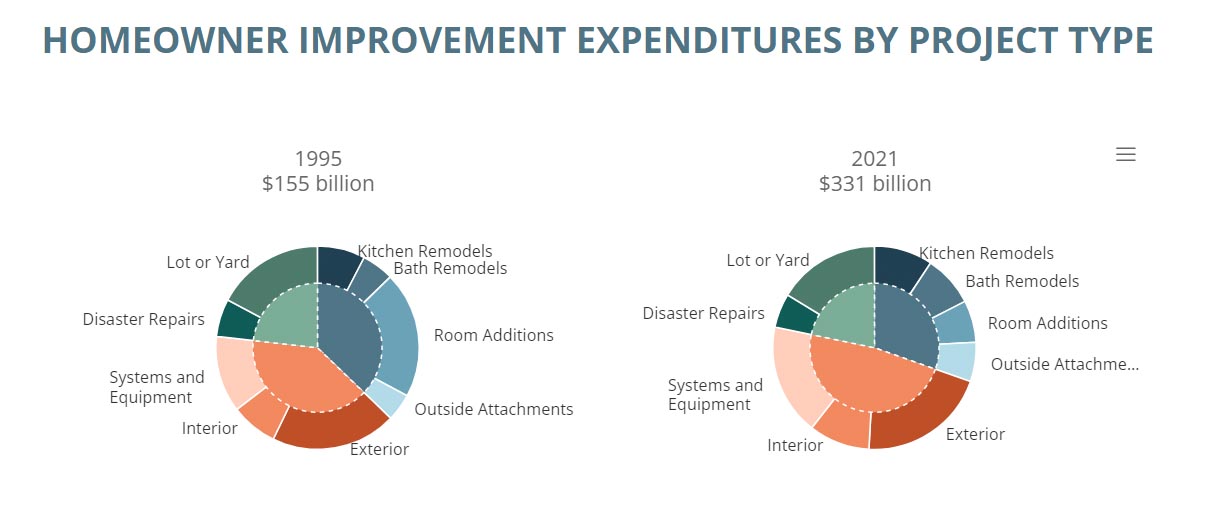 HOMEOWNER IMPROVEMENT EXPENDITURES BY PROJECT TYPE

1995
$155 billion

Kitchen Remodels
Bath Remodels
Room Additions
Outside Attachments
Exterior
Interior
Systems and Equipment
Disaster Repairs
Lot or Yard

2021
$331 billion

Kitchen Remodels
Bath Remodels
Room Additions
Outside Attachme...
Exterior
Interior
Systems and Equipment
Disaster Repairs
Lot or Yard